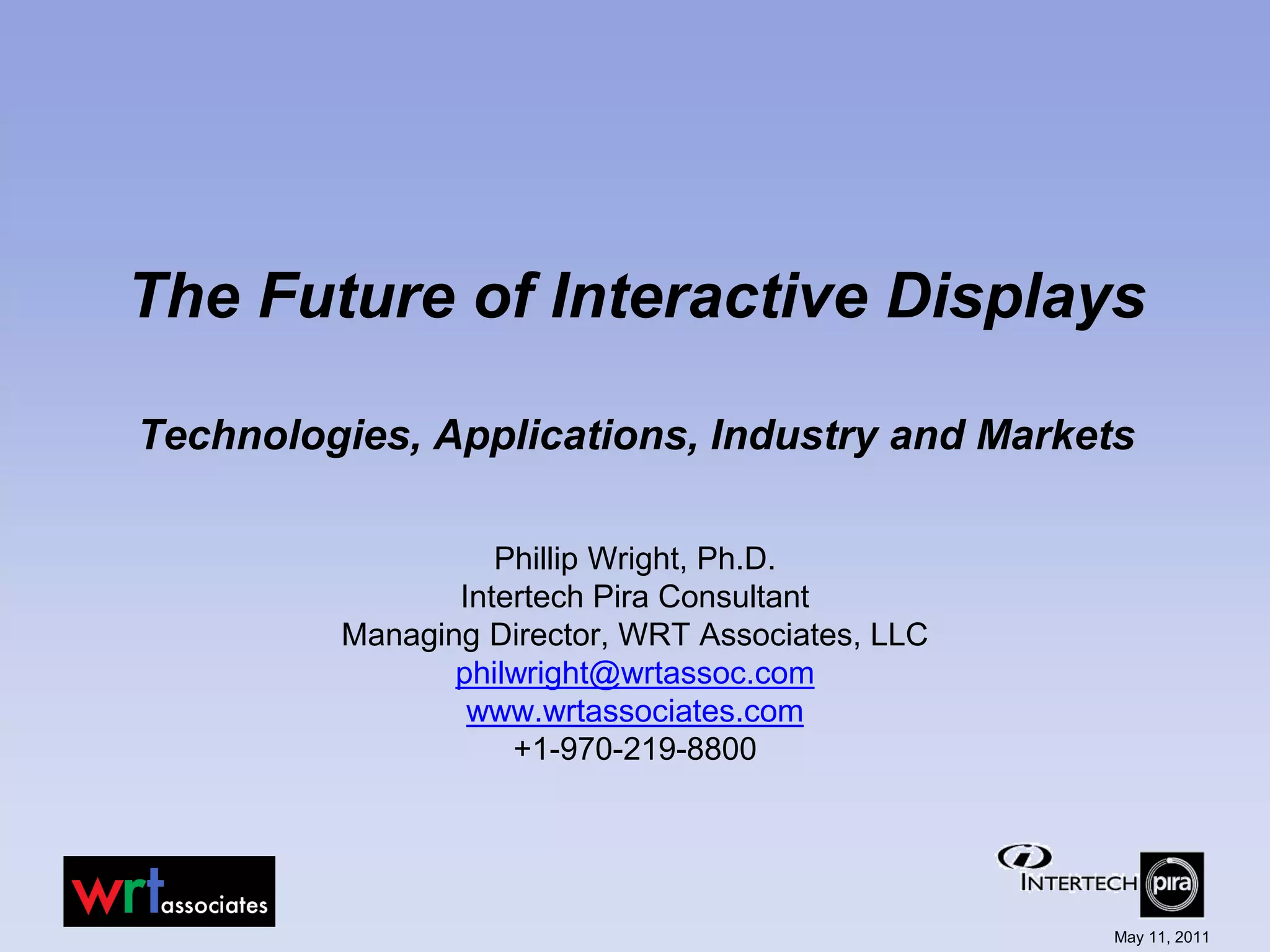 The Future of Interactive Displays

Technologies, Applications, Industry and Markets

Phillip Wright, Ph.D.
Intertech Pira Consultant
Managing Director, WRT Associates, LLC
philwright@wrtassoc.com
www.wrtassociates.com
+1-970-219-8800

wrt associates

INTERTECH pira

May 11, 2011